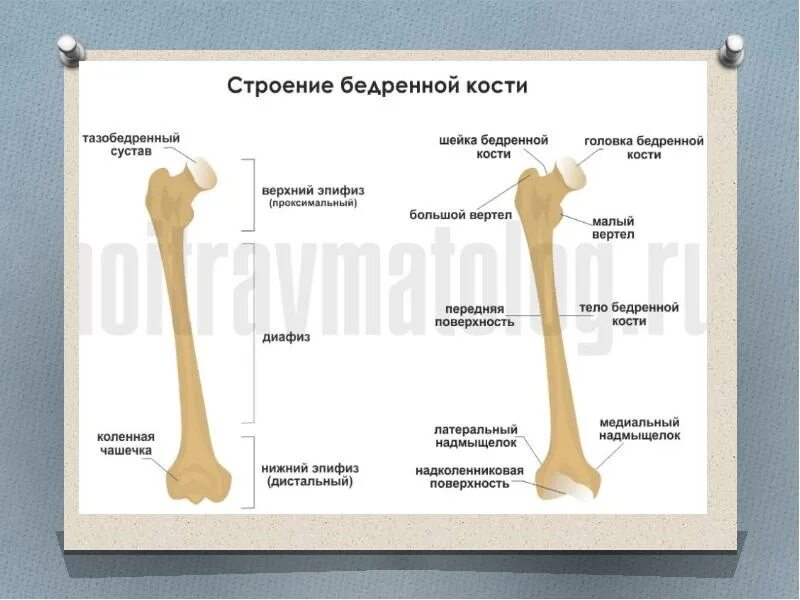 Строение бедренной кости

тазобедренный сустав

верхний эпифиз (проксимальный)

диафиз

коленная чашечка

нижний эпифиз (дистальный)

шейка бедренной кости

головка бедренной кости

большой вертел

малый вертел

передняя поверхность

тело бедренной кости

латеральный надмыщелок

медиальный надмыщелок

надколенниковая поверхность

moitravmatolog.ru